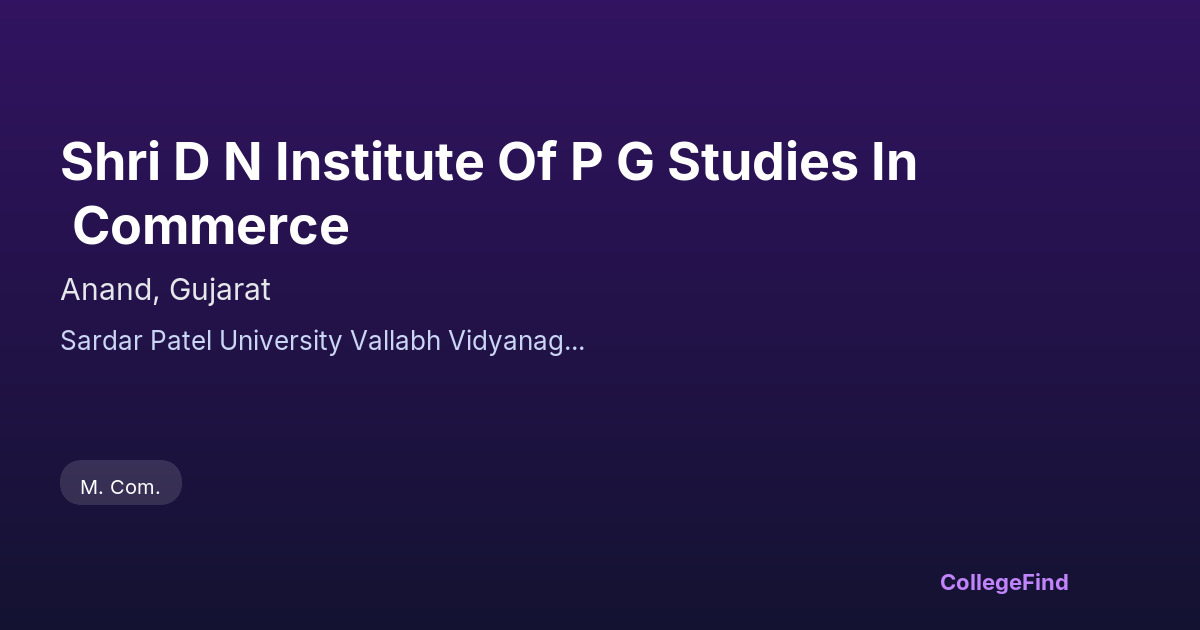 Shri D N Institute Of P G Studies In Commerce

Anand, Gujarat

Sardar Patel University Vallabh Vidyanag...

M. Com.

CollegeFind